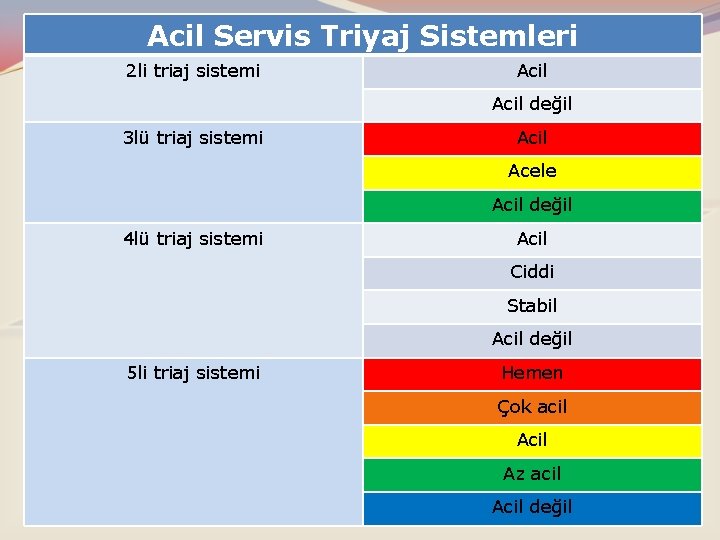 | Acil Servis Triyaj Sistemleri | |
|---|---|
| 2li triaj sistemi | Acil |
| | Acil değil |
| 3lü triaj sistemi | Acil |
| | Acele |
| | Acil değil |
| 4lü triaj sistemi | Acil |
| | Ciddi |
| | Stabil |
| | Acil değil |
| 5li triaj sistemi | Hemen |
| | Çok acil |
| | Acil |
| | Az acil |
| | Acil değil |